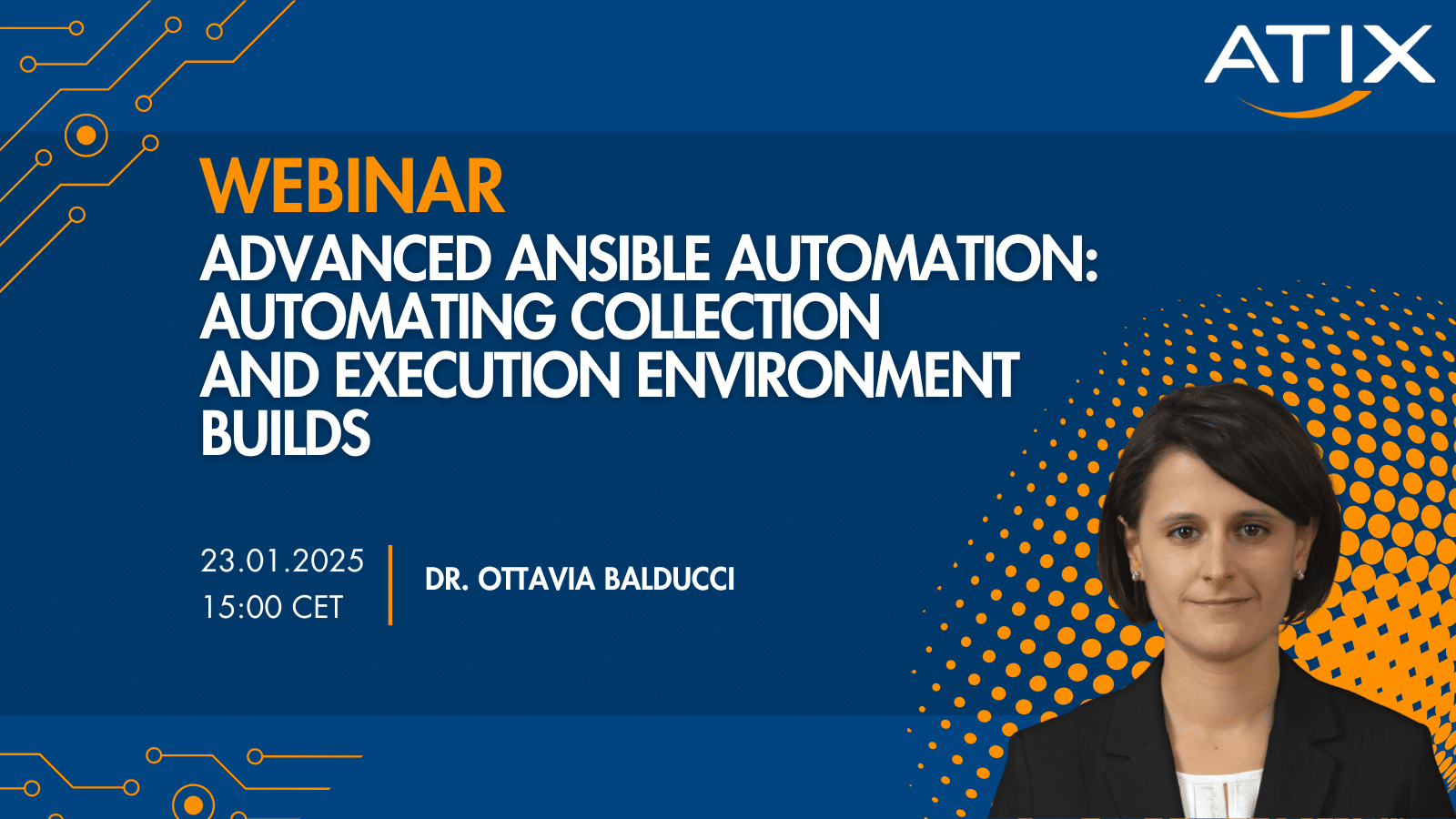 ATIX

WEBINAR

ADVANCED ANSIBLE AUTOMATION: AUTOMATING COLLECTION AND EXECUTION ENVIRONMENT BUILDS

23.01.2025
15:00 CET

DR. OTTAVIA BALDUCCI